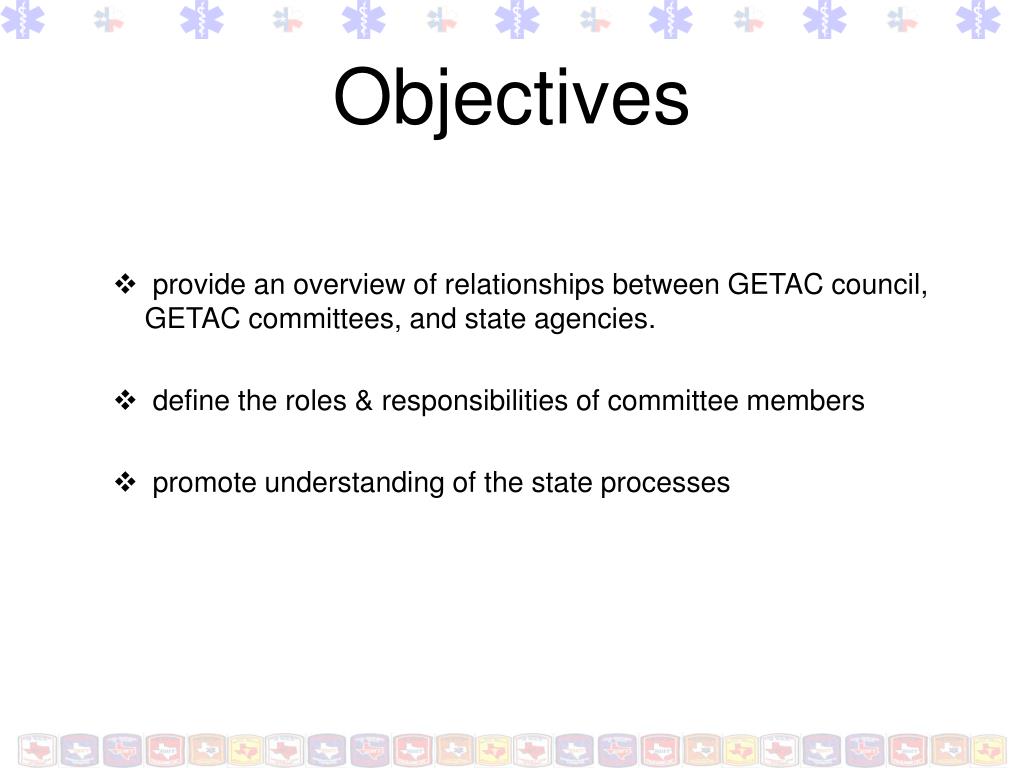 Objectives

❖ provide an overview of relationships between GETAC council, GETAC committees, and state agencies.

❖ define the roles & responsibilities of committee members

❖ promote understanding of the state processes